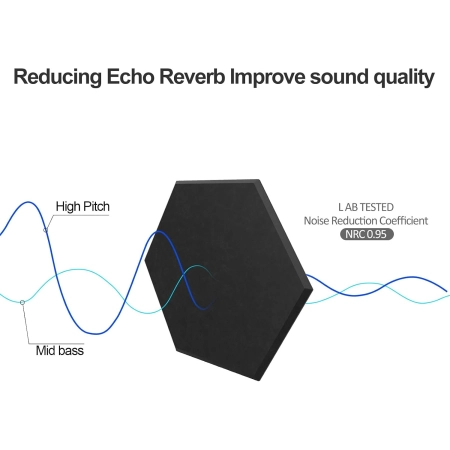 Reducing Echo Reverb Improve sound quality

High Pitch

Mid bass

L AB TESTED
Noise Reduction Coefficient
NRC 0.95